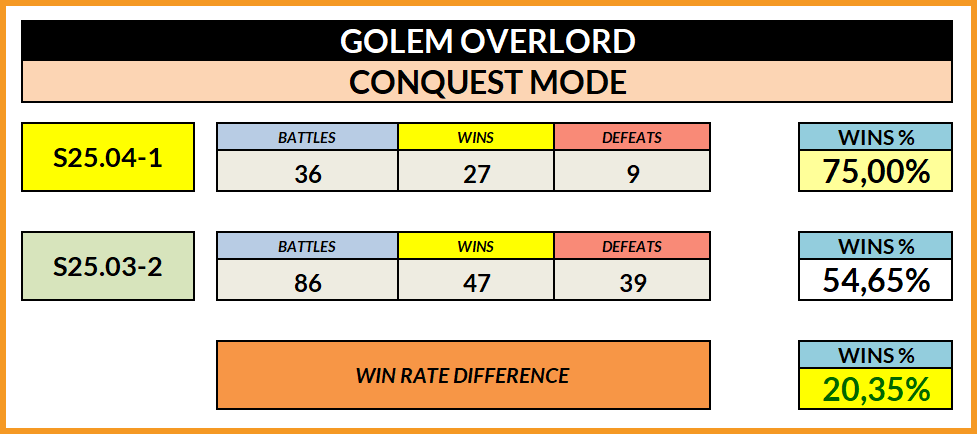 GOLEM OVERLORD
CONQUEST MODE

S25.04-1

| BATTLES | WINS | DEFEATS |
|---|---|---|
| 36 | 27 | 9 |

WINS %
75,00%

S25.03-2

| BATTLES | WINS | DEFEATS |
|---|---|---|
| 86 | 47 | 39 |

WINS %
54,65%

WIN RATE DIFFERENCE

WINS %
20,35%